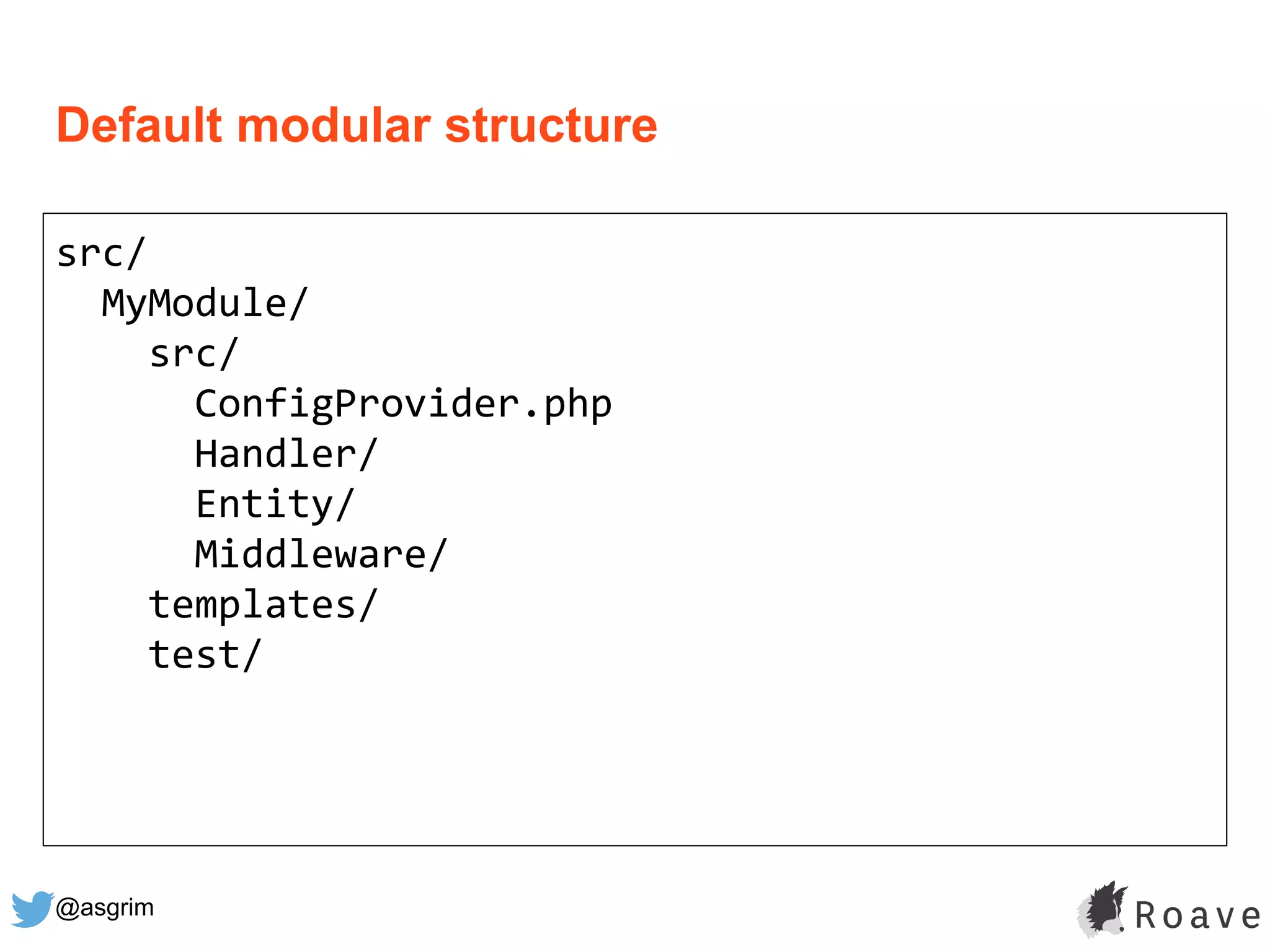 Default modular structure

src/
  MyModule/
    src/
      ConfigProvider.php
      Handler/
      Entity/
      Middleware/
    templates/
    test/

@asgrim

Roave